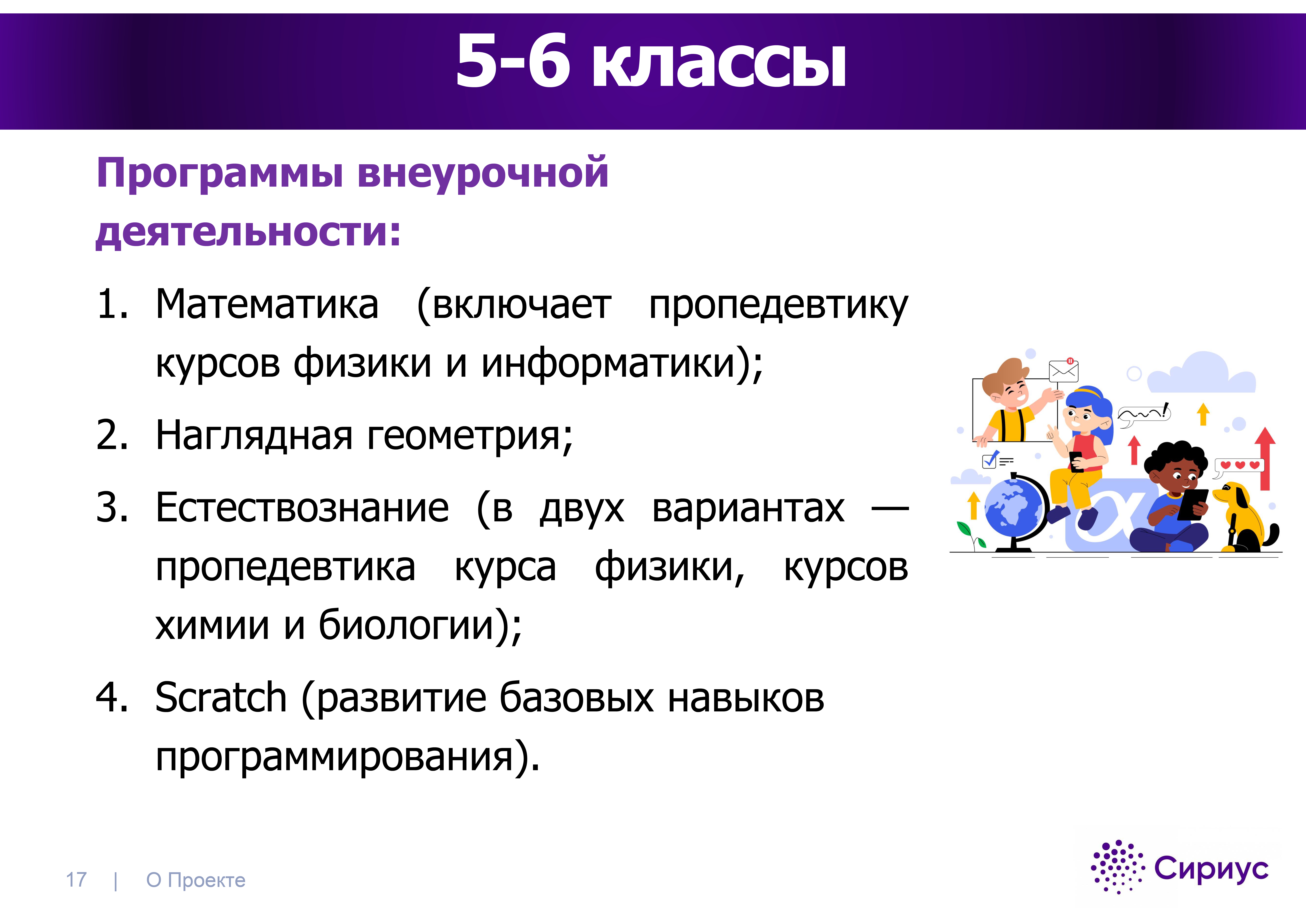 5-6 классы

Программы внеурочной деятельности:

1. Математика (включает пропедевтику курсов физики и информатики);
2. Наглядная геометрия;
3. Естествознание (в двух вариантах — пропедевтика курса физики, курсов химии и биологии);
4. Scratch (развитие базовых навыков программирования).

17 | О Проекте

Сириус